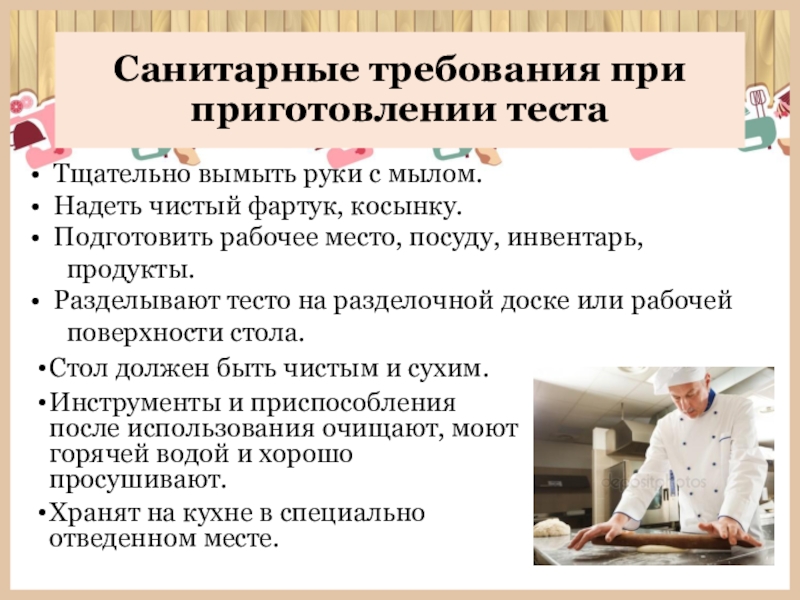 Санитарные требования при приготовлении теста

• Тщательно вымыть руки с мылом.
• Надеть чистый фартук, косынку.
• Подготовить рабочее место, посуду, инвентарь, продукты.
• Разделывают тесто на разделочной доске или рабочей поверхности стола.

•Стол должен быть чистым и сухим.
•Инструменты и приспособления после использования очищают, моют горячей водой и хорошо просушивают.
•Хранят на кухне в специально отведенном месте.

depositphotos